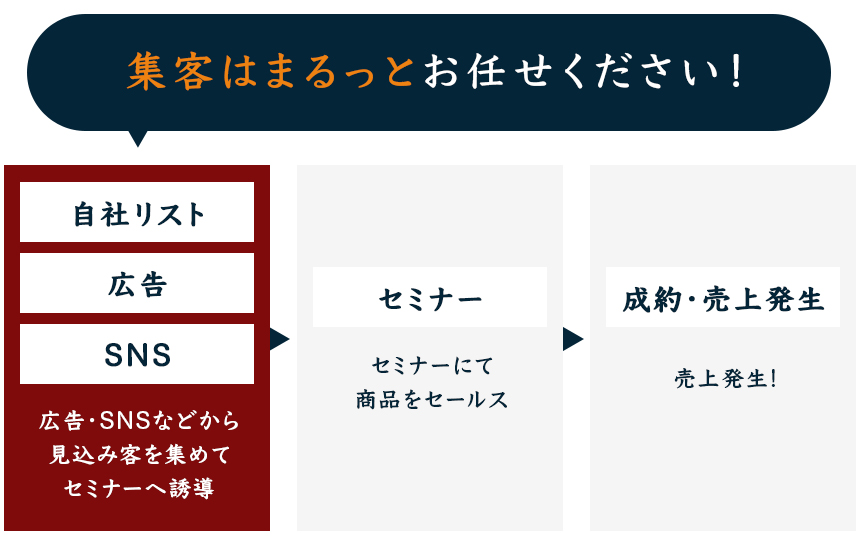 集客はまるっとお任せください！

自社リスト

広告

SNS

広告・SNSなどから見込み客を集めてセミナーへ誘導

セミナー

セミナーにて商品をセールス

成約・売上発生

売上発生！